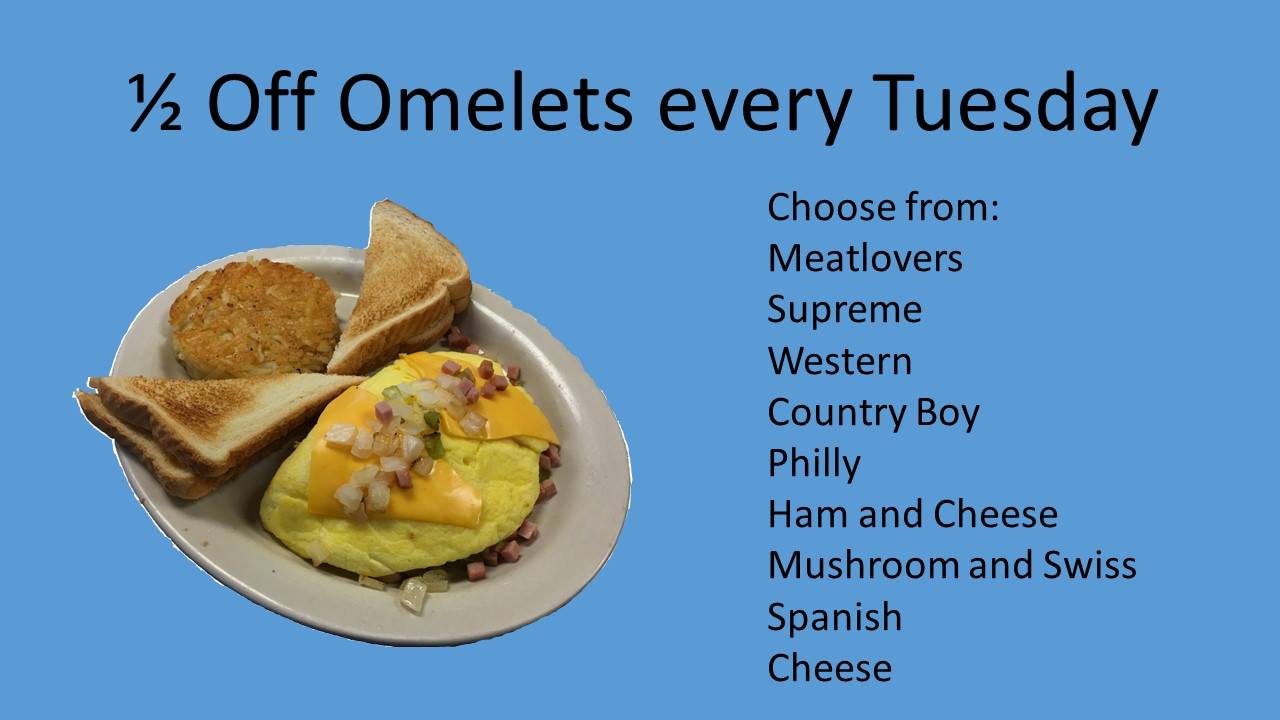 ½ Off Omelets every Tuesday

Choose from:
Meatlovers
Supreme
Western
Country Boy
Philly
Ham and Cheese
Mushroom and Swiss
Spanish
Cheese